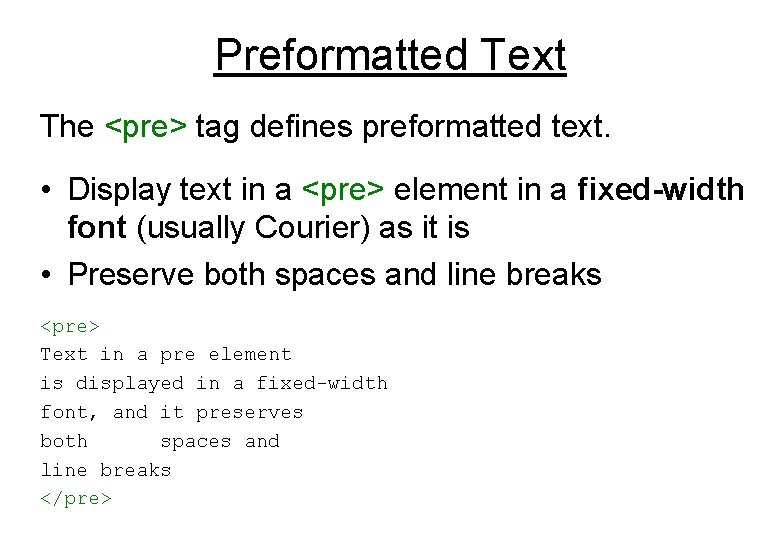 Preformatted Text

The <pre> tag defines preformatted text.

• Display text in a <pre> element in a fixed-width font (usually Courier) as it is
• Preserve both spaces and line breaks

<pre>
Text in a pre element
is displayed in a fixed-width
font, and it preserves
both      spaces and
line breaks
</pre>